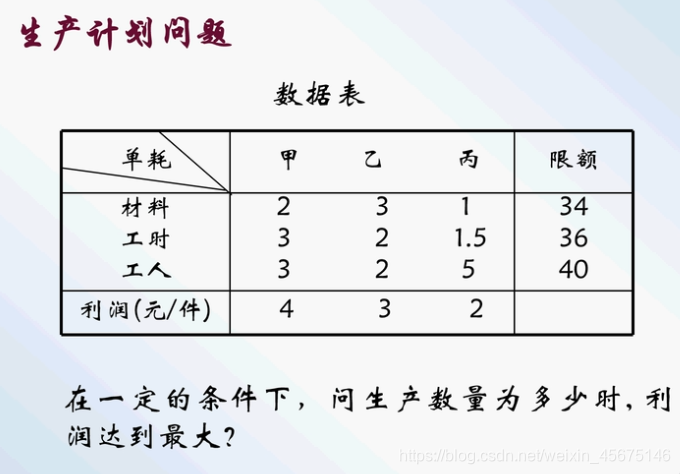 生产计划问题

数据表

| 单耗 | 甲 | 乙 | 丙 | 限额 |
|---|---|---|---|---|
| 材料 | 2 | 3 | 1 | 34 |
| 工时 | 3 | 2 | 1.5 | 36 |
| 工人 | 3 | 2 | 5 | 40 |
| 利润(元/件) | 4 | 3 | 2 | |

在一定的条件下，问生产数量为多少时，利润达到最大？

https://blog.csdn.net/weixin_45675146